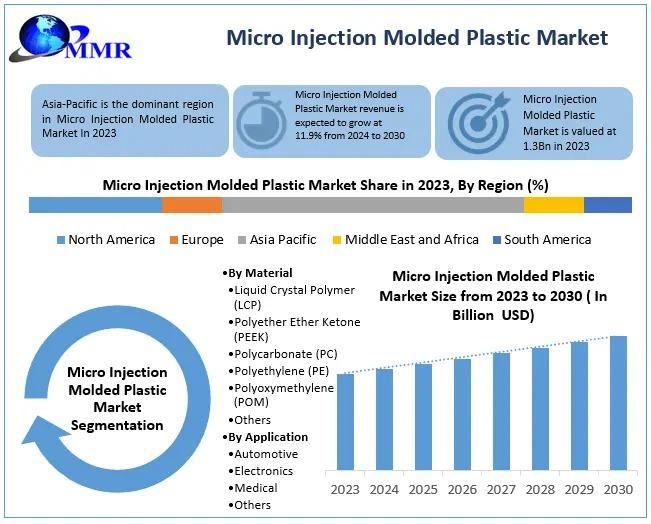 MMR

Micro Injection Molded Plastic Market

Asia-Pacific is the dominant region in Micro Injection Molded Plastic Market In 2023

Micro Injection Molded Plastic Market revenue is expected to grow at 11.9% from 2024 to 2030

Micro Injection Molded Plastic Market is valued at 1.3Bn in 2023

Micro Injection Molded Plastic Market Share in 2023, By Region (%)

North America  Europe  Asia Pacific  Middle East and Africa  South America

Micro Injection Molded Plastic Market Segmentation

•By Material
•Liquid Crystal Polymer (LCP)
•Polyether Ether Ketone (PEEK)
•Polycarbonate (PC)
•Polyethylene (PE)
•Polyoxymethylene (POM)
•Others
•By Application
•Automotive
•Electronics
•Medical
•Others

Micro Injection Molded Plastic Market Size from 2023 to 2030 ( In Billion USD)

2023 2024 2025 2026 2027 2028 2029 2030